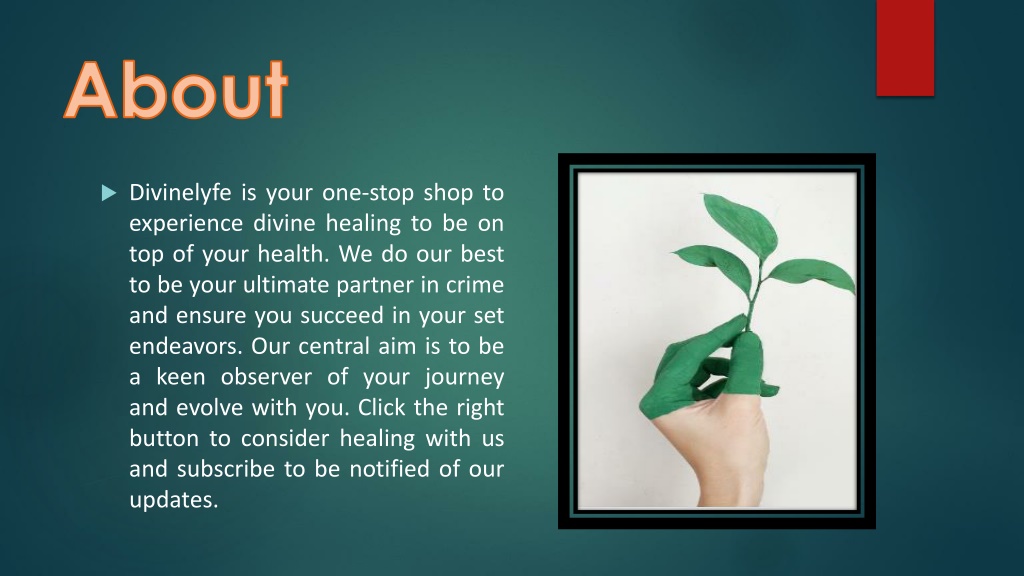 About

Divinelyfe is your one-stop shop to experience divine healing to be on top of your health. We do our best to be your ultimate partner in crime and ensure you succeed in your set endeavors. Our central aim is to be a keen observer of your journey and evolve with you. Click the right button to consider healing with us and subscribe to be notified of our updates.